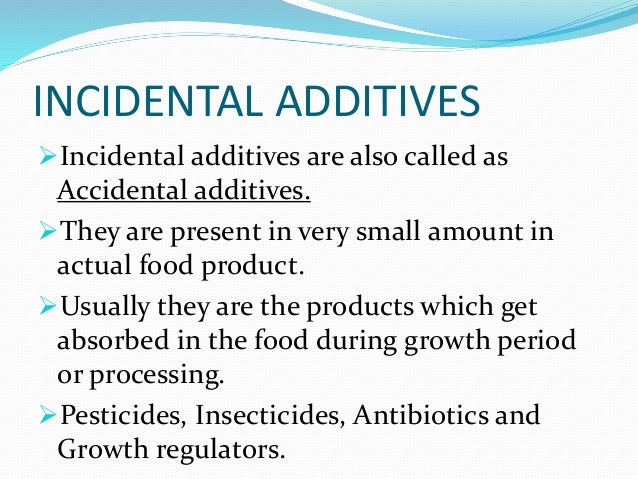 INCIDENTAL ADDITIVES

➢Incidental additives are also called as Accidental additives.

➢They are present in very small amount in actual food product.

➢Usually they are the products which get absorbed in the food during growth period or processing.

➢Pesticides, Insecticides, Antibiotics and Growth regulators.